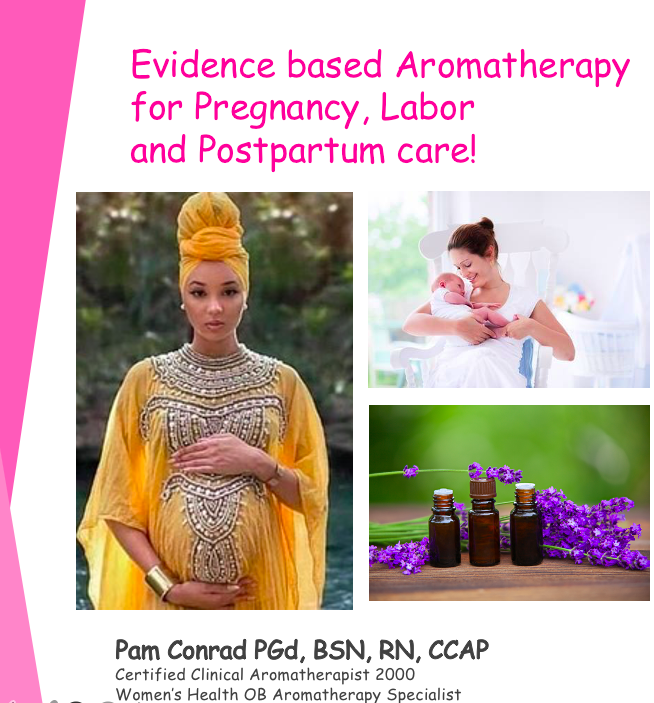 Evidence based Aromatherapy for Pregnancy, Labor and Postpartum care!

Pam Conrad PGd, BSN, RN, CCAP
Certified Clinical Aromatherapist 2000
Women's Health OB Aromatherapy Specialist